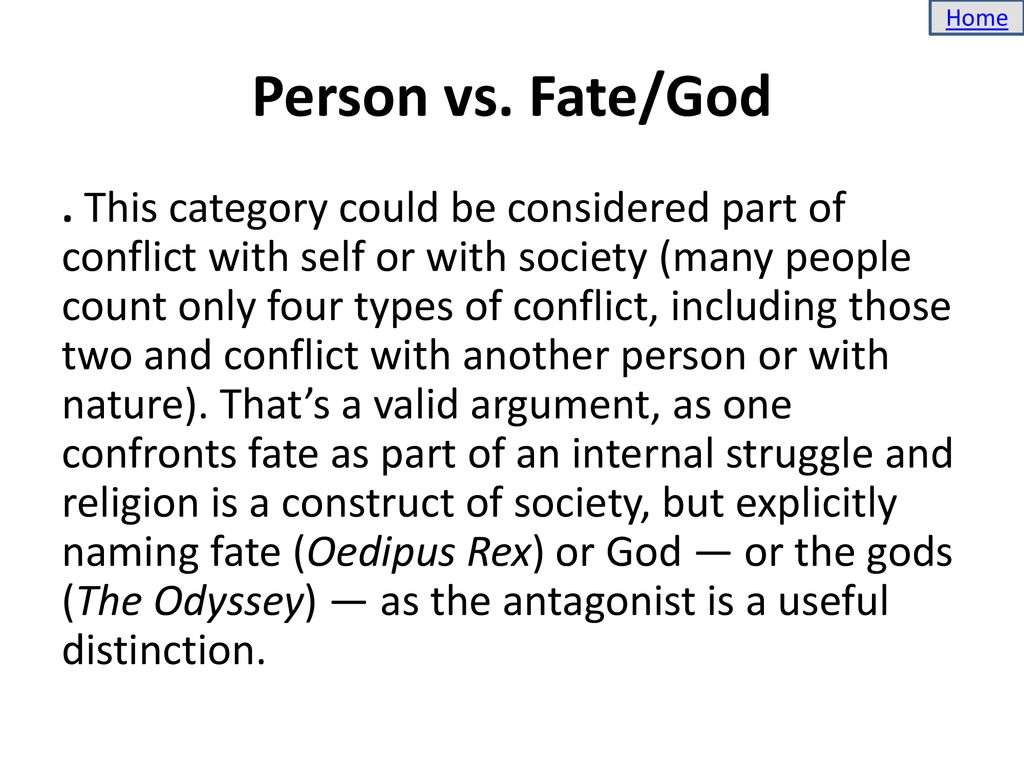 Home

Person vs. Fate/God

. This category could be considered part of conflict with self or with society (many people count only four types of conflict, including those two and conflict with another person or with nature). That’s a valid argument, as one confronts fate as part of an internal struggle and religion is a construct of society, but explicitly naming fate (Oedipus Rex) or God — or the gods (The Odyssey) — as the antagonist is a useful distinction.